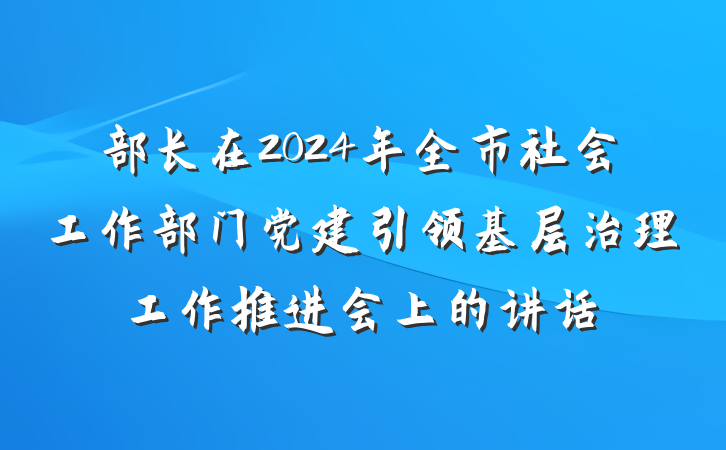 部长在2024年全市社会工作部门党建引领基层治理工作推进会上的讲话